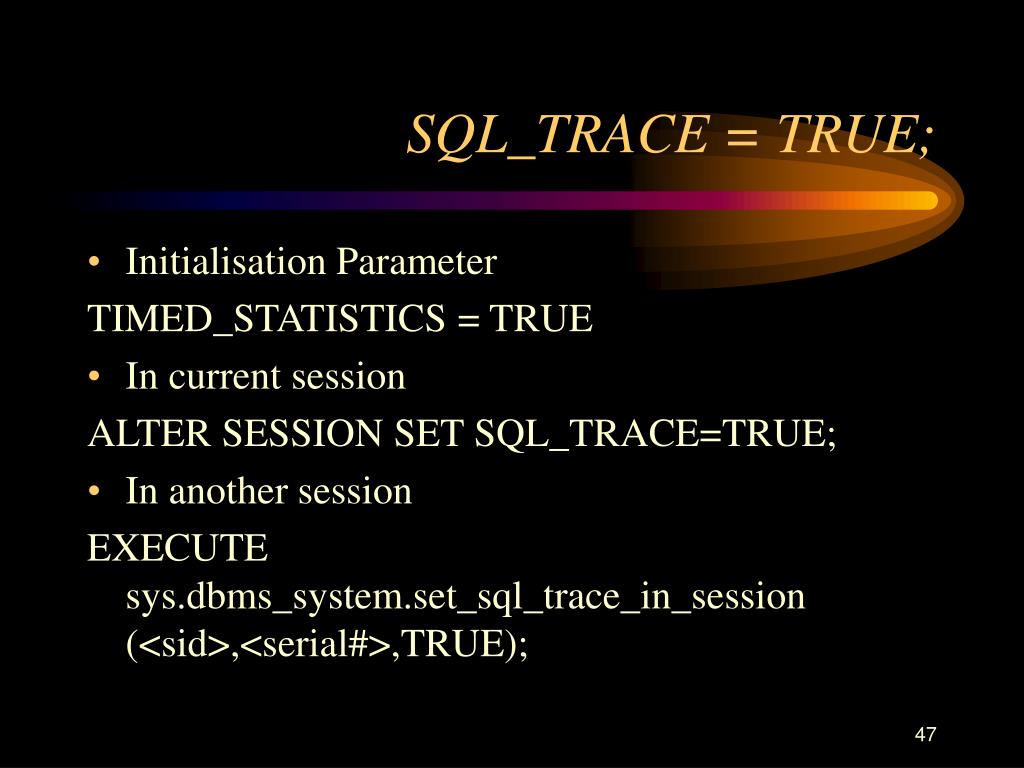 SQL_TRACE = TRUE;

• Initialisation Parameter

TIMED_STATISTICS = TRUE

• In current session

ALTER SESSION SET SQL_TRACE=TRUE;

• In another session

EXECUTE sys.dbms_system.set_sql_trace_in_session (<sid>,<serial#>,TRUE);

47